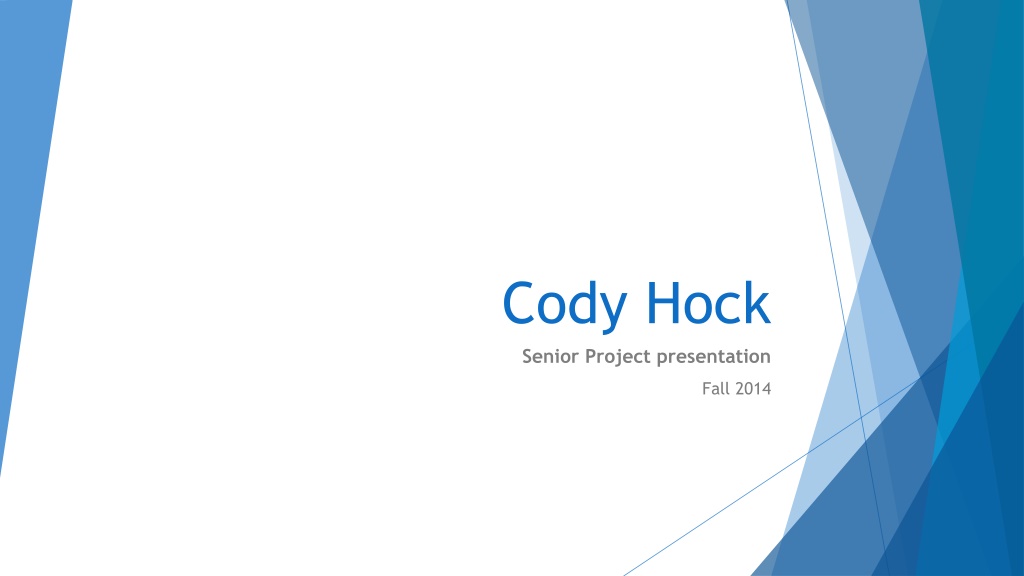 Cody Hock

Senior Project presentation

Fall 2014